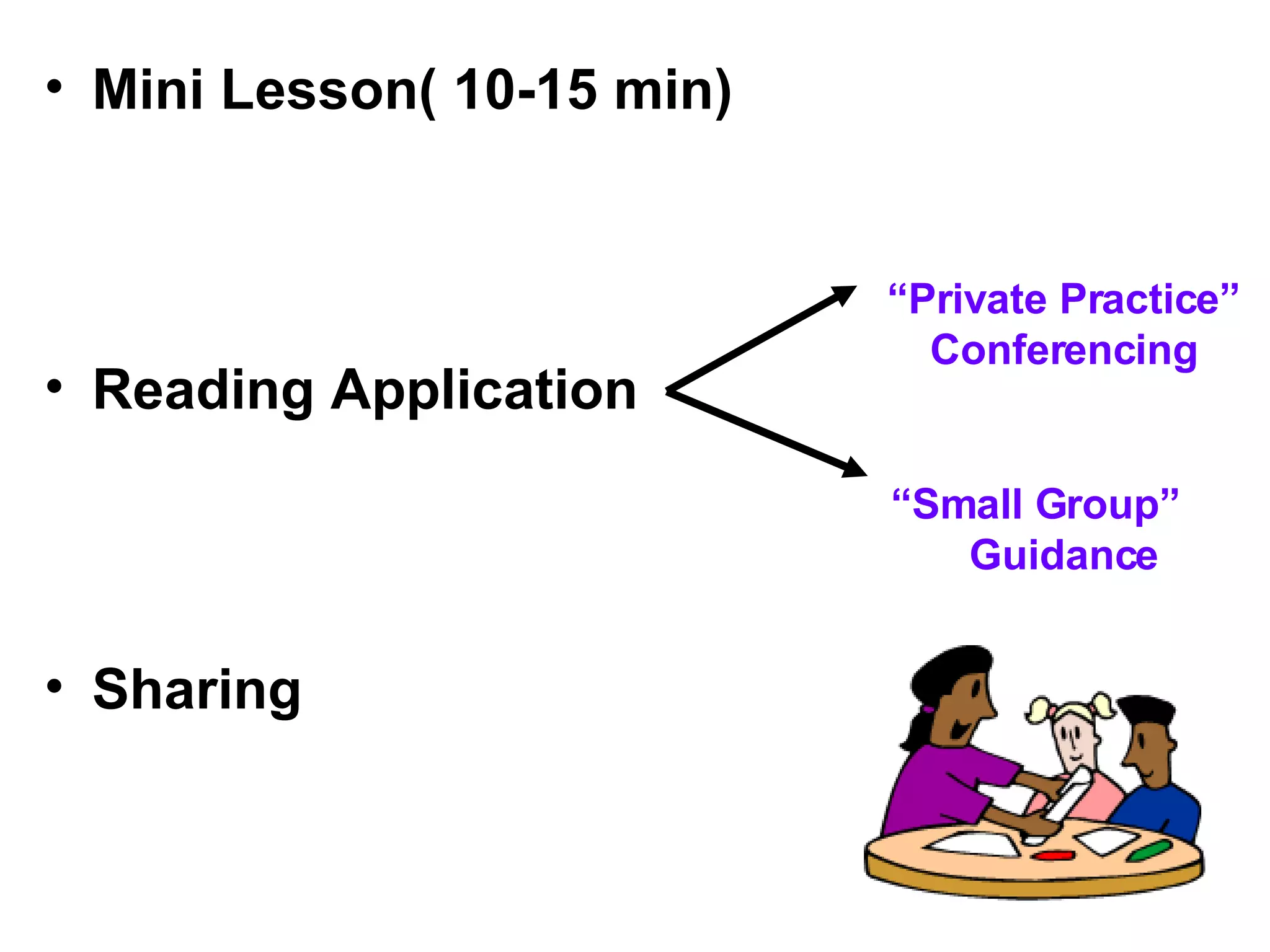 • Mini Lesson( 10-15 min)

• Reading Application

“Private Practice” Conferencing

“Small Group” Guidance

• Sharing